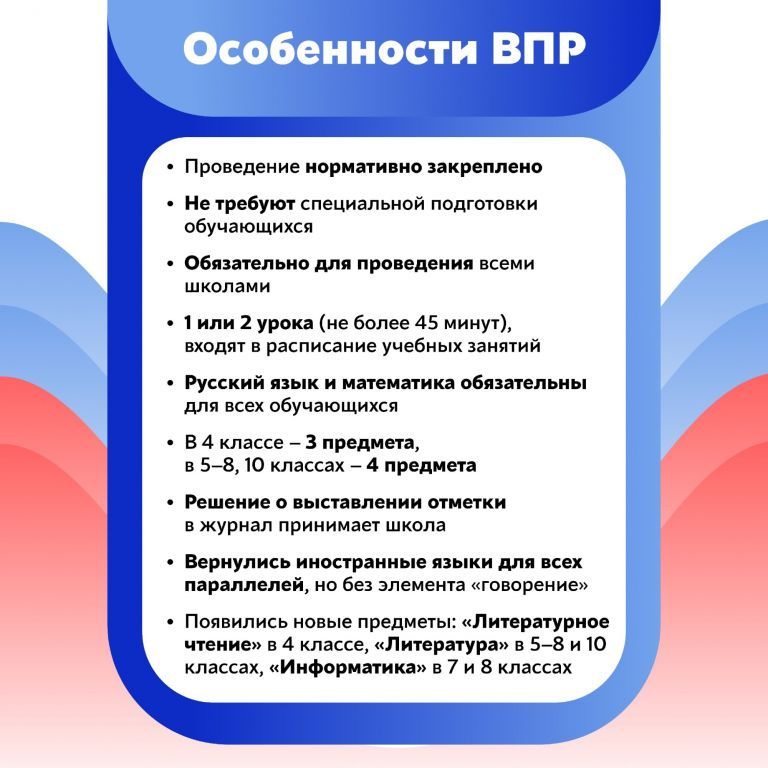 Особенности ВПР

• Проведение нормативно закреплено

• Не требуют специальной подготовки обучающихся

• Обязательно для проведения всеми школами

• 1 или 2 урока (не более 45 минут), входят в расписание учебных занятий

• Русский язык и математика обязательны для всех обучающихся

• В 4 классе – 3 предмета, в 5–8, 10 классах – 4 предмета

• Решение о выставлении отметки в журнал принимает школа

• Вернулись иностранные языки для всех параллелей, но без элемента «говорение»

• Появились новые предметы: «Литературное чтение» в 4 классе, «Литература» в 5–8 и 10 классах, «Информатика» в 7 и 8 классах